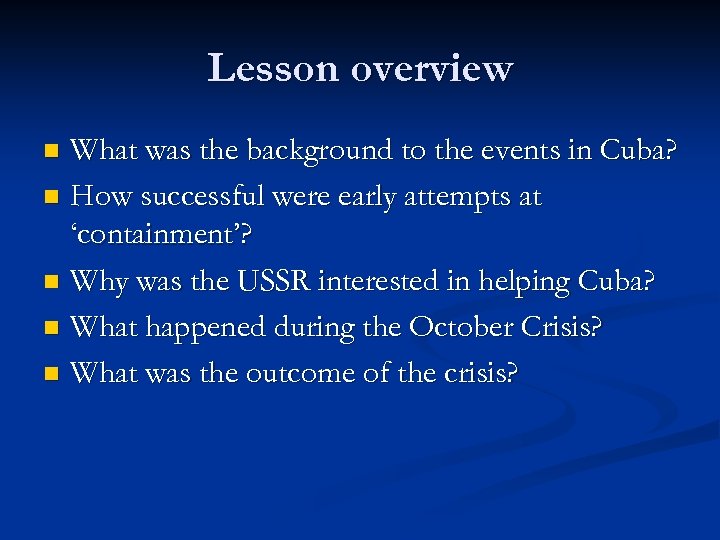 Lesson overview

- What was the background to the events in Cuba?
- How successful were early attempts at ‘containment’?
- Why was the USSR interested in helping Cuba?
- What happened during the October Crisis?
- What was the outcome of the crisis?